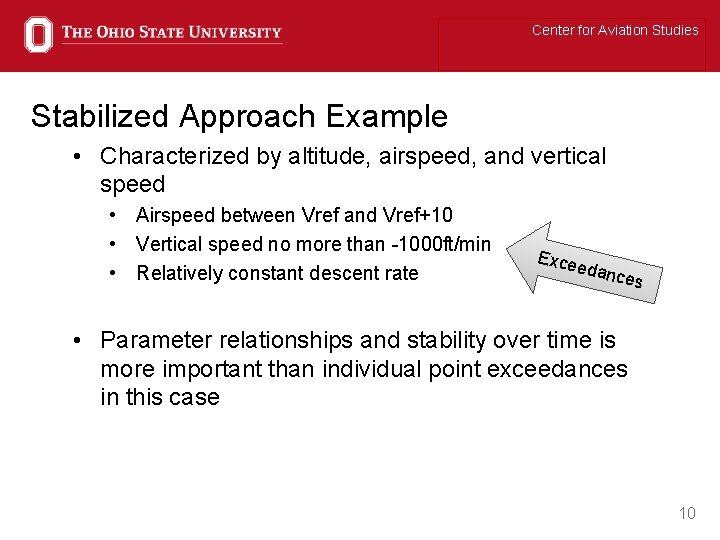 THE OHIO STATE UNIVERSITY

Center for Aviation Studies

Stabilized Approach Example

• Characterized by altitude, airspeed, and vertical speed
  • Airspeed between Vref and Vref+10
  • Vertical speed no more than -1000ft/min
  • Relatively constant descent rate

Exceedances

• Parameter relationships and stability over time is more important than individual point exceedances in this case

10